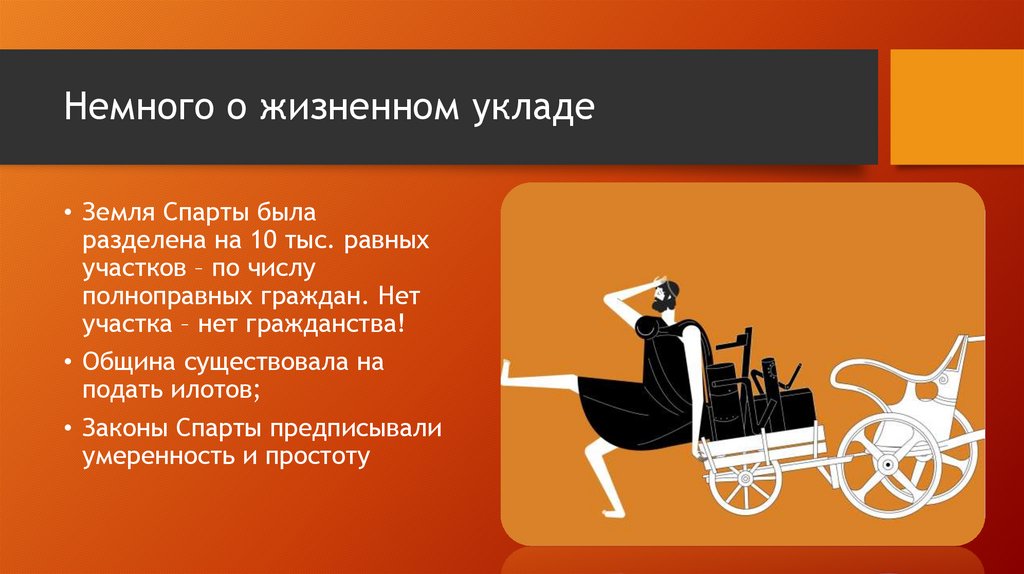 Немного о жизненном укладе

• Земля Спарты была разделена на 10 тыс. равных участков – по числу полноправных граждан. Нет участка – нет гражданства!

• Община существовала на подать илотов;

• Законы Спарты предписывали умеренность и простоту